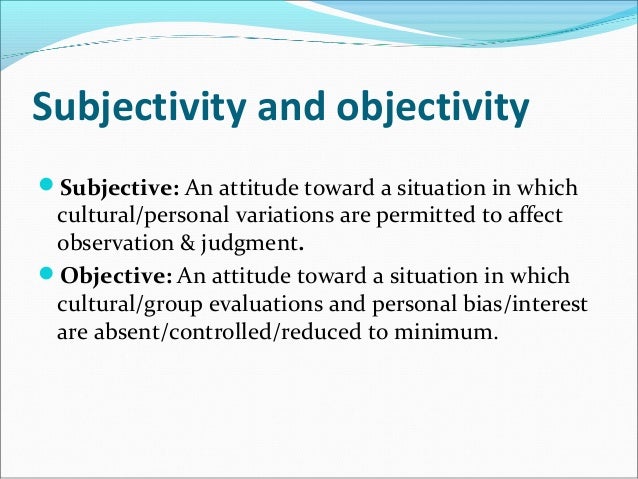 Subjectivity and objectivity

Subjective: An attitude toward a situation in which cultural/personal variations are permitted to affect observation & judgment.

Objective: An attitude toward a situation in which cultural/group evaluations and personal bias/interest are absent/controlled/reduced to minimum.